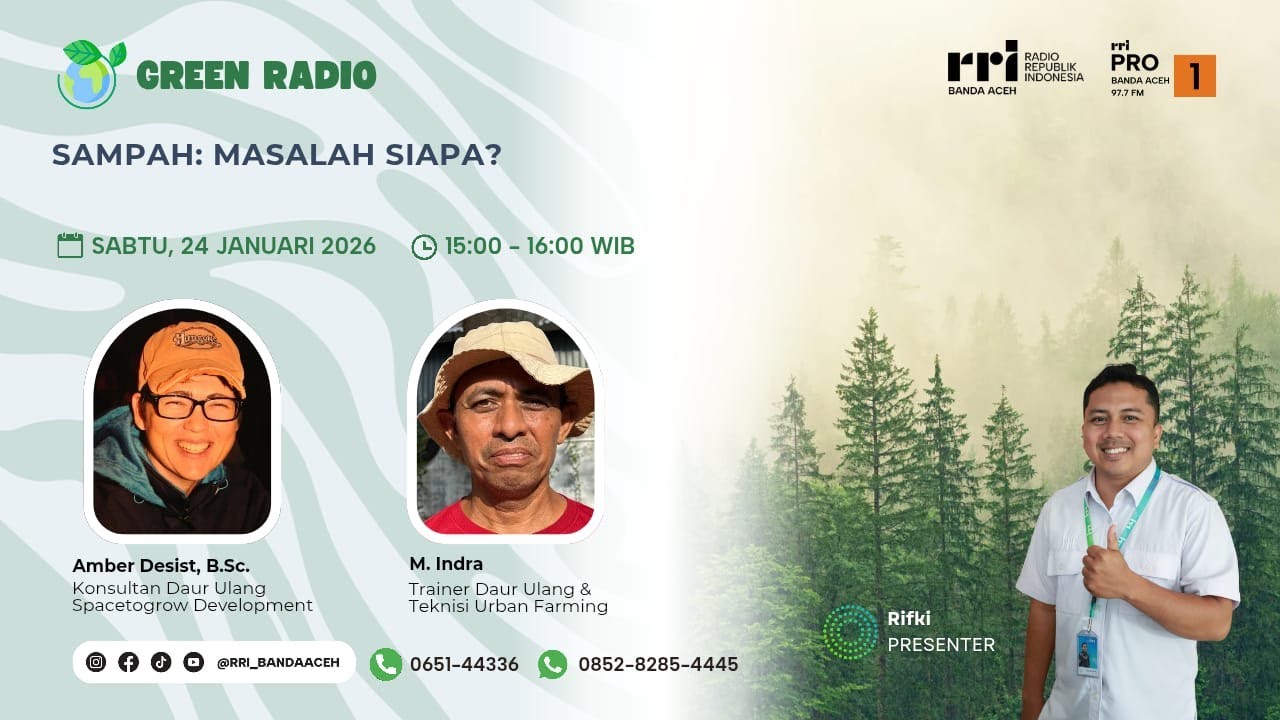 GREEN RADIO

rri RADIO REPUBLIK INDONESIA BANDA ACEH

rri PRO BANDA ACEH 97.7 FM 1

SAMPAH: MASALAH SIAPA?

SABTU, 24 JANUARI 2026 15:00 - 16:00 WIB

Amber Desist, B.Sc.
Konsultan Daur Ulang
Spacetogrow Development

M. Indra
Trainer Daur Ulang &
Teknisi Urban Farming

Rifki
PRESENTER

@RRI_BANDAACEH 0651-44336 0852-8285-4445